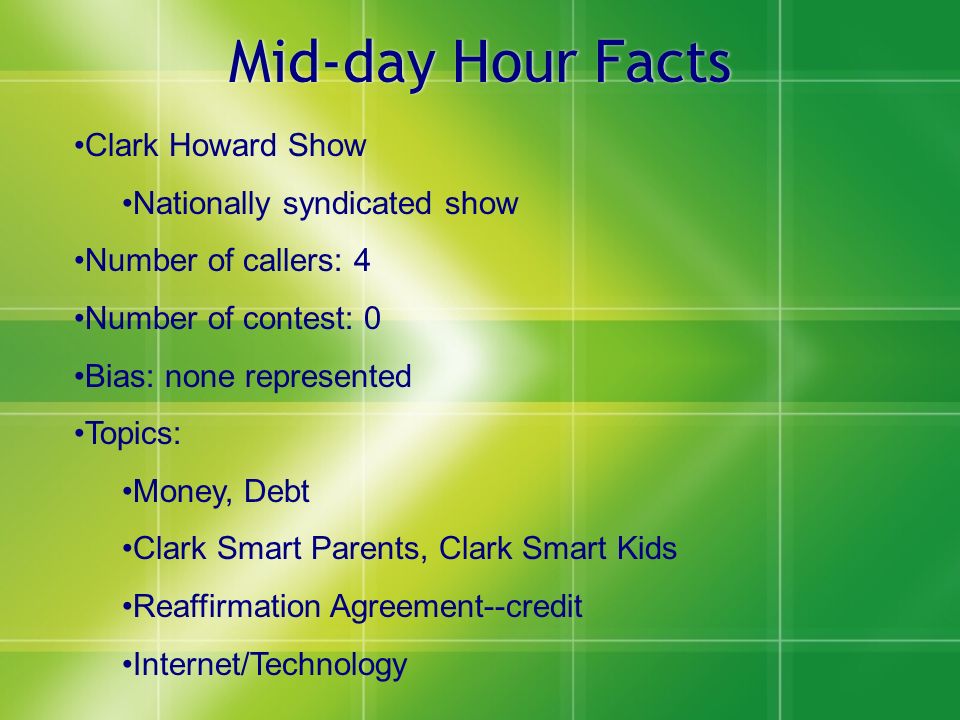 Mid-day Hour Facts

•Clark Howard Show

•Nationally syndicated show

•Number of callers: 4

•Number of contest: 0

•Bias: none represented

•Topics:

•Money, Debt

•Clark Smart Parents, Clark Smart Kids

•Reaffirmation Agreement--credit

•Internet/Technology